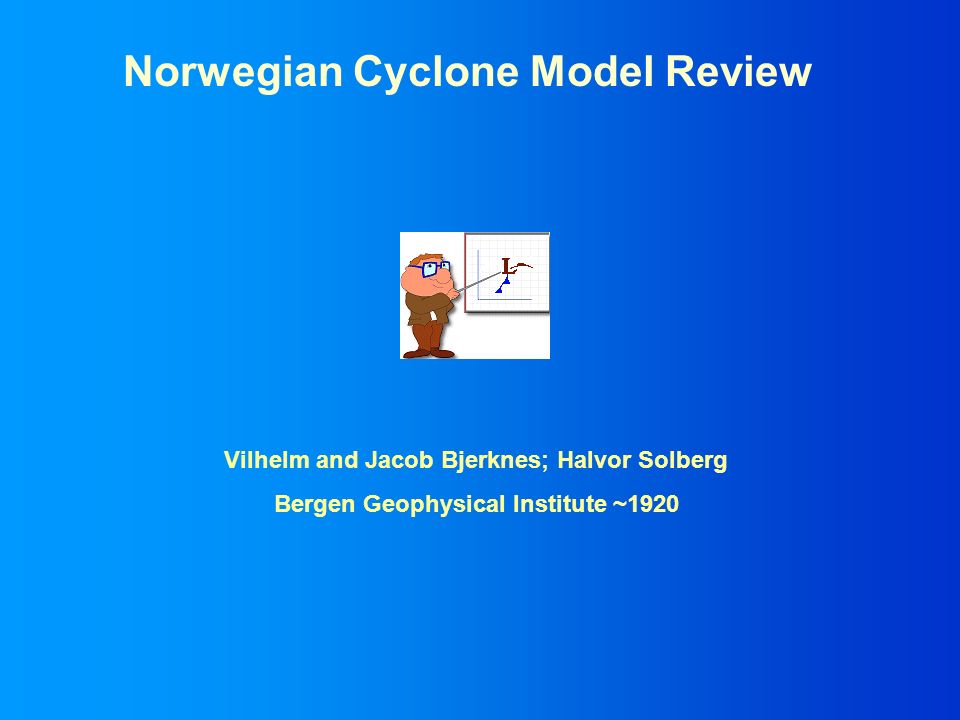 Norwegian Cyclone Model Review

L

Vilhelm and Jacob Bjerknes; Halvor Solberg

Bergen Geophysical Institute ~1920